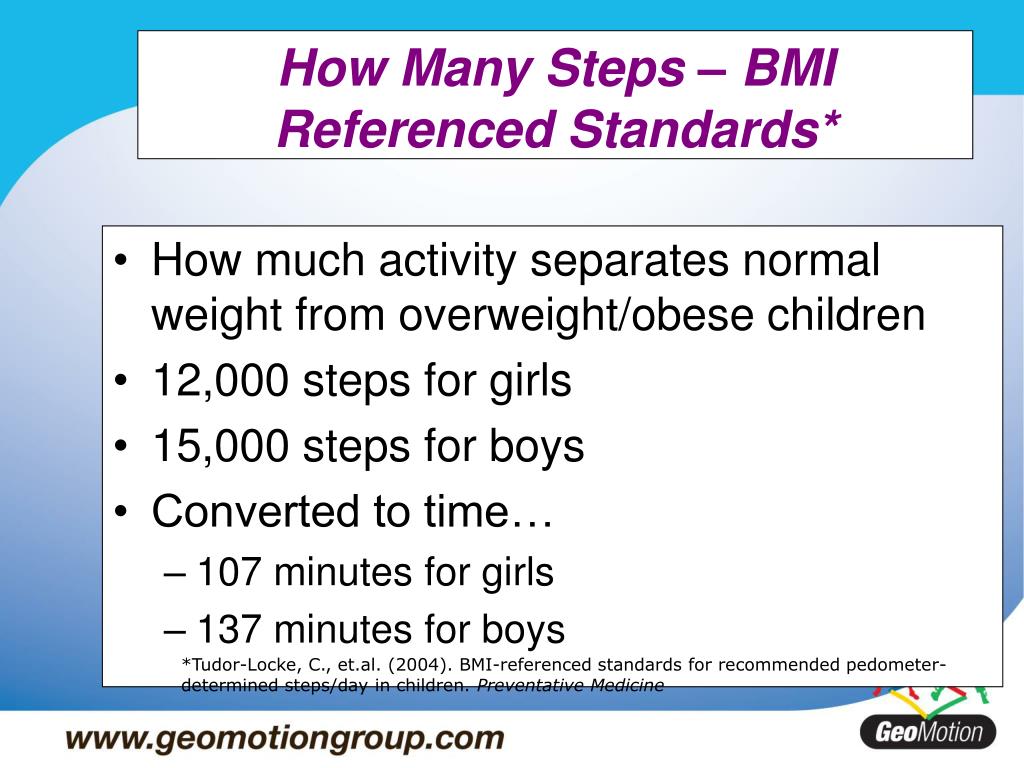 How Many Steps – BMI Referenced Standards*

• How much activity separates normal weight from overweight/obese children
• 12,000 steps for girls
• 15,000 steps for boys
• Converted to time…
– 107 minutes for girls
– 137 minutes for boys

*Tudor-Locke, C., et.al. (2004). BMI-referenced standards for recommended pedometer-determined steps/day in children. Preventative Medicine

www.geomotiongroup.com

GeoMotion